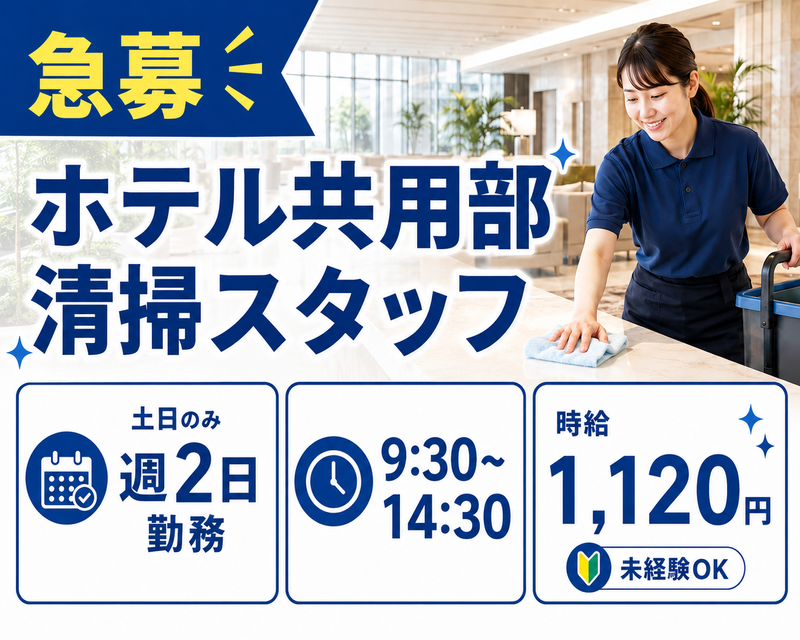 急募

ホテル共用部
清掃スタッフ

土日のみ
週2日
勤務

9:30~
14:30

時給
1,120円

未経験OK